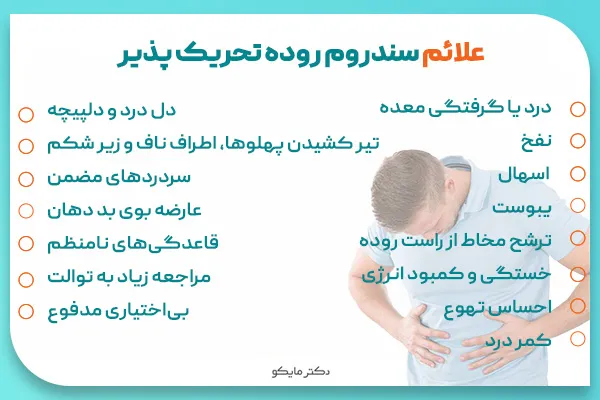 علائم سندروم روده تحریک پذیر

درد یا گرفتگی معده
نفخ
اسهال
یبوست
ترشح مخاط از راست روده
خستگی و کمبود انرژی
احساس تهوع
کمر درد

دل درد و دلپیچه
تیر کشیدن پهلوها، اطراف ناف و زیر شکم
سردردهای مضمن
عارضه بوی بد دهان
قاعدگی‌های نامنظم
مراجعه زیاد به توالت
بی‌اختیاری مدفوع

دکتر مایکو